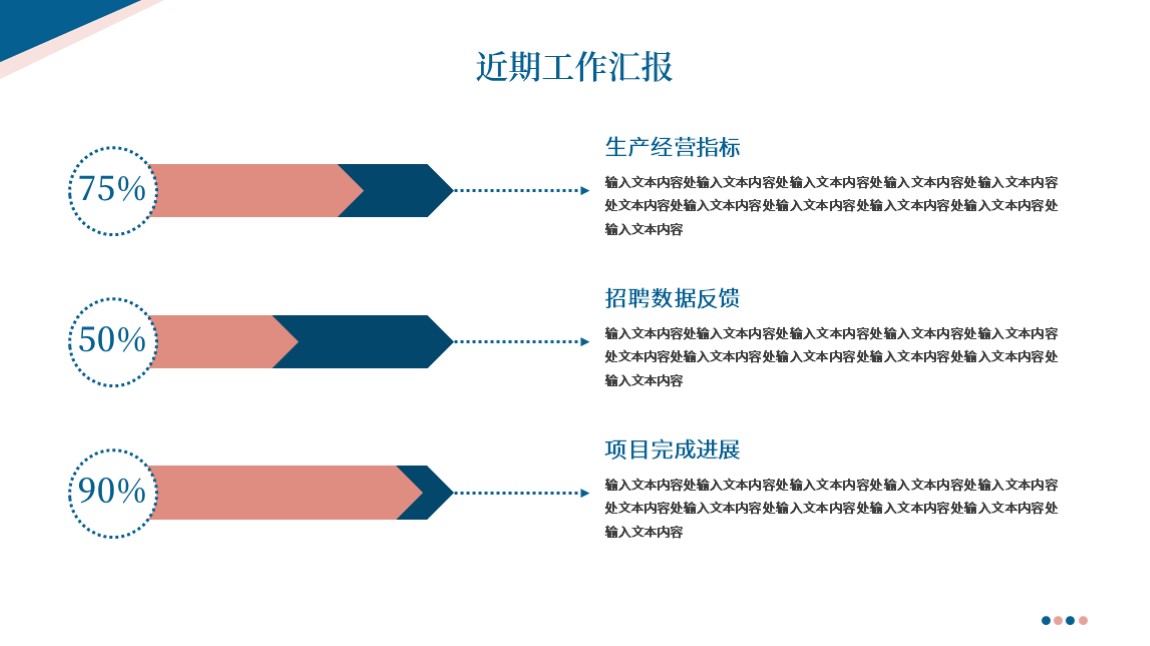 近期工作汇报

75%

生产经营指标

输入文本内容处输入文本内容处输入文本内容处输入文本内容处输入文本内容处文本内容处输入文本内容处输入文本内容处输入文本内容处输入文本内容处输入文本内容

50%

招聘数据反馈

输入文本内容处输入文本内容处输入文本内容处输入文本内容处输入文本内容处文本内容处输入文本内容处输入文本内容处输入文本内容处输入文本内容处输入文本内容

90%

项目完成进展

输入文本内容处输入文本内容处输入文本内容处输入文本内容处输入文本内容处文本内容处输入文本内容处输入文本内容处输入文本内容处输入文本内容处输入文本内容